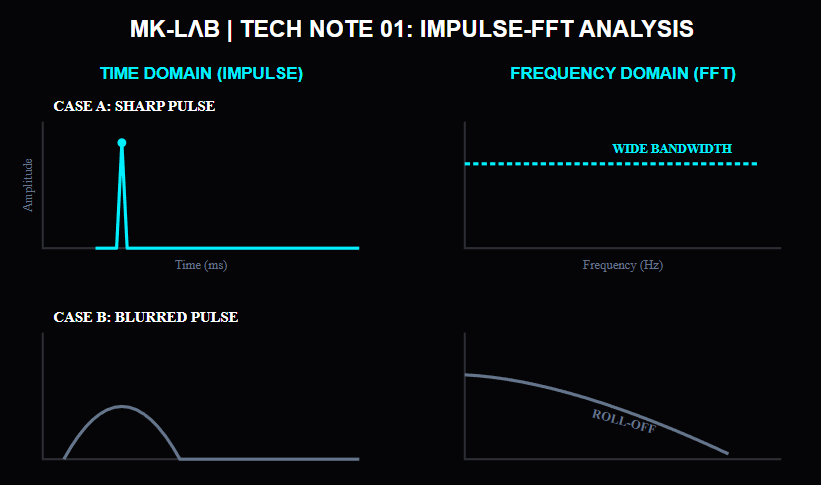 MK-LΛB | TECH NOTE 01: IMPULSE-FFT ANALYSIS

TIME DOMAIN (IMPULSE)

CASE A: SHARP PULSE

Amplitude

Time (ms)

CASE B: BLURRED PULSE

FREQUENCY DOMAIN (FFT)

WIDE BANDWIDTH

Frequency (Hz)

ROLL-OFF